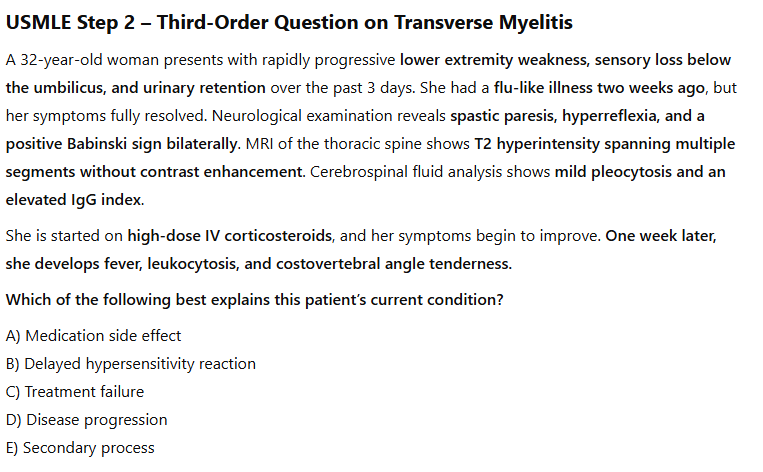 USMLE Step 2 – Third-Order Question on Transverse Myelitis

A 32-year-old woman presents with rapidly progressive lower extremity weakness, sensory loss below the umbilicus, and urinary retention over the past 3 days. She had a flu-like illness two weeks ago, but her symptoms fully resolved. Neurological examination reveals spastic paresis, hyperreflexia, and a positive Babinski sign bilaterally. MRI of the thoracic spine shows T2 hyperintensity spanning multiple segments without contrast enhancement. Cerebrospinal fluid analysis shows mild pleocytosis and an elevated IgG index.

She is started on high-dose IV corticosteroids, and her symptoms begin to improve. One week later, she develops fever, leukocytosis, and costovertebral angle tenderness.

Which of the following best explains this patient's current condition?

A) Medication side effect
B) Delayed hypersensitivity reaction
C) Treatment failure
D) Disease progression
E) Secondary process